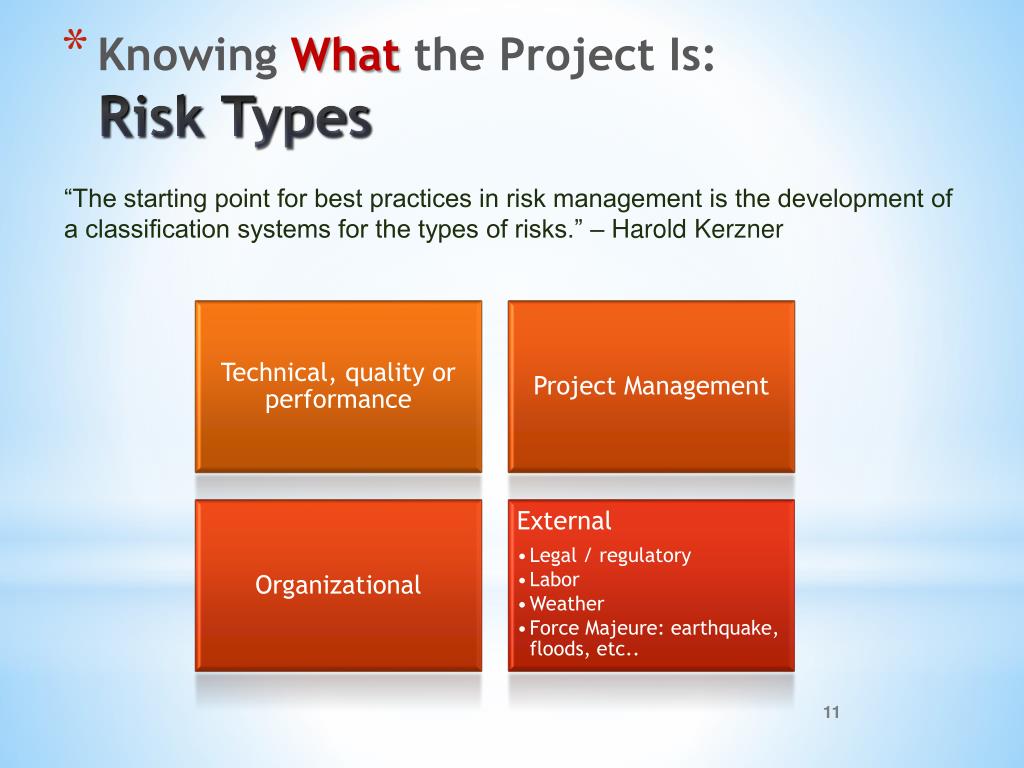 * Knowing What the Project Is:
Risk Types

“The starting point for best practices in risk management is the development of a classification systems for the types of risks.” – Harold Kerzner

Technical, quality or performance

Project Management

Organizational

External
• Legal / regulatory
• Labor
• Weather
• Force Majeure: earthquake, floods, etc..

11